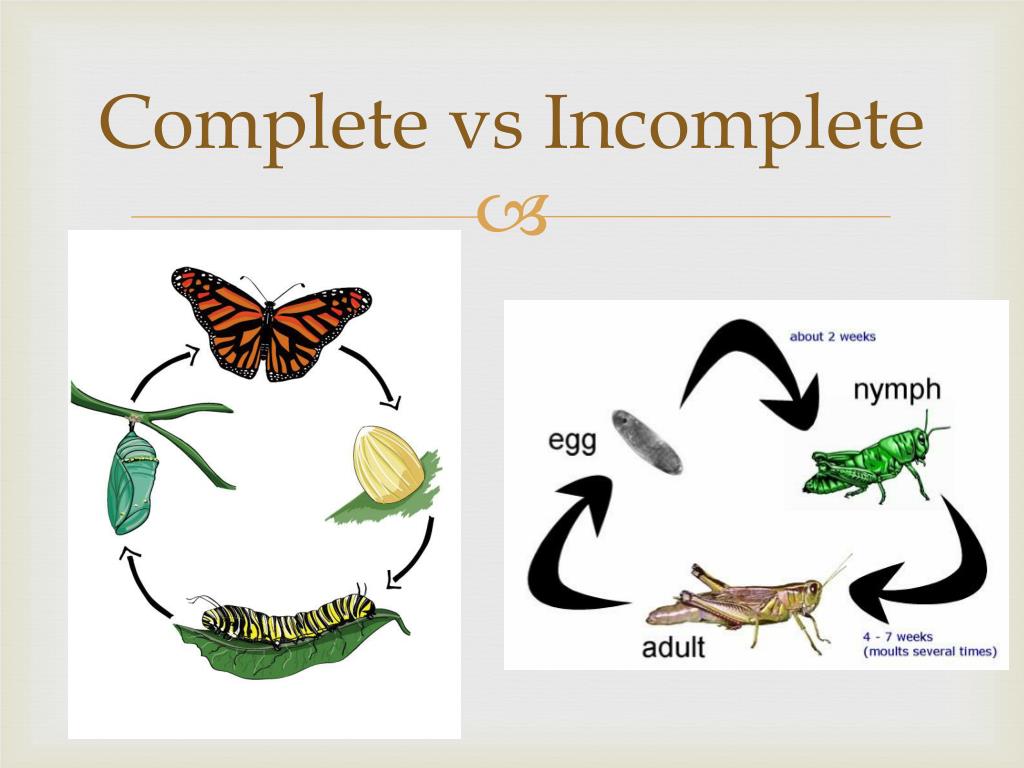 Complete vs Incomplete

about 2 weeks

nymph

egg

adult

4 - 7 weeks
(moults several times)